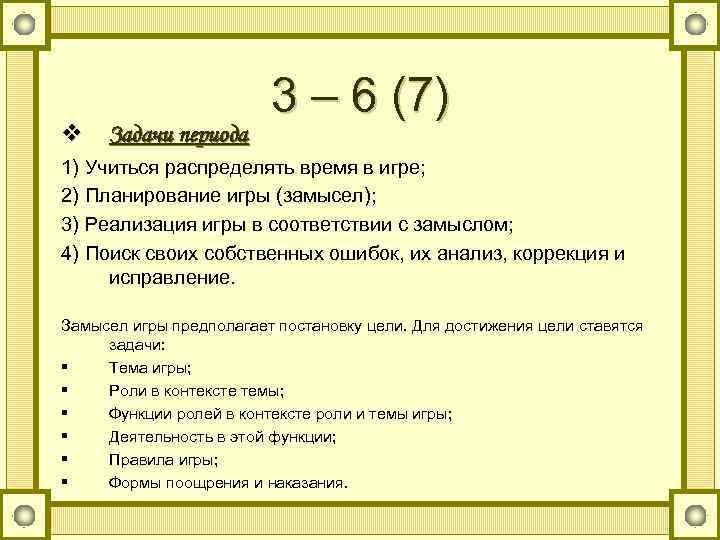 3 – 6 (7)

❖ Задачи периода

1) Учиться распределять время в игре;

2) Планирование игры (замысел);

3) Реализация игры в соответствии с замыслом;

4) Поиск своих собственных ошибок, их анализ, коррекция и исправление.

Замысел игры предполагает постановку цели. Для достижения цели ставятся задачи:

▪ Тема игры;

▪ Роли в контексте темы;

▪ Функции ролей в контексте роли и темы игры;

▪ Деятельность в этой функции;

▪ Правила игры;

▪ Формы поощрения и наказания.